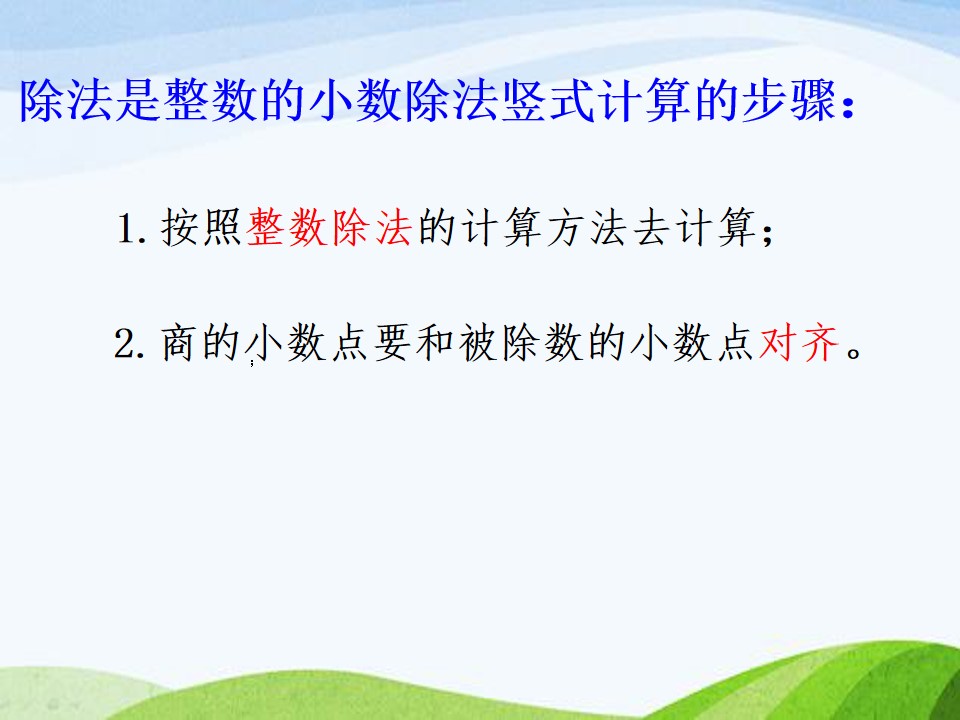 除法是整数的小数除法竖式计算的步骤：

1. 按照整数除法的计算方法去计算；

2. 商的小数点要和被除数的小数点对齐。